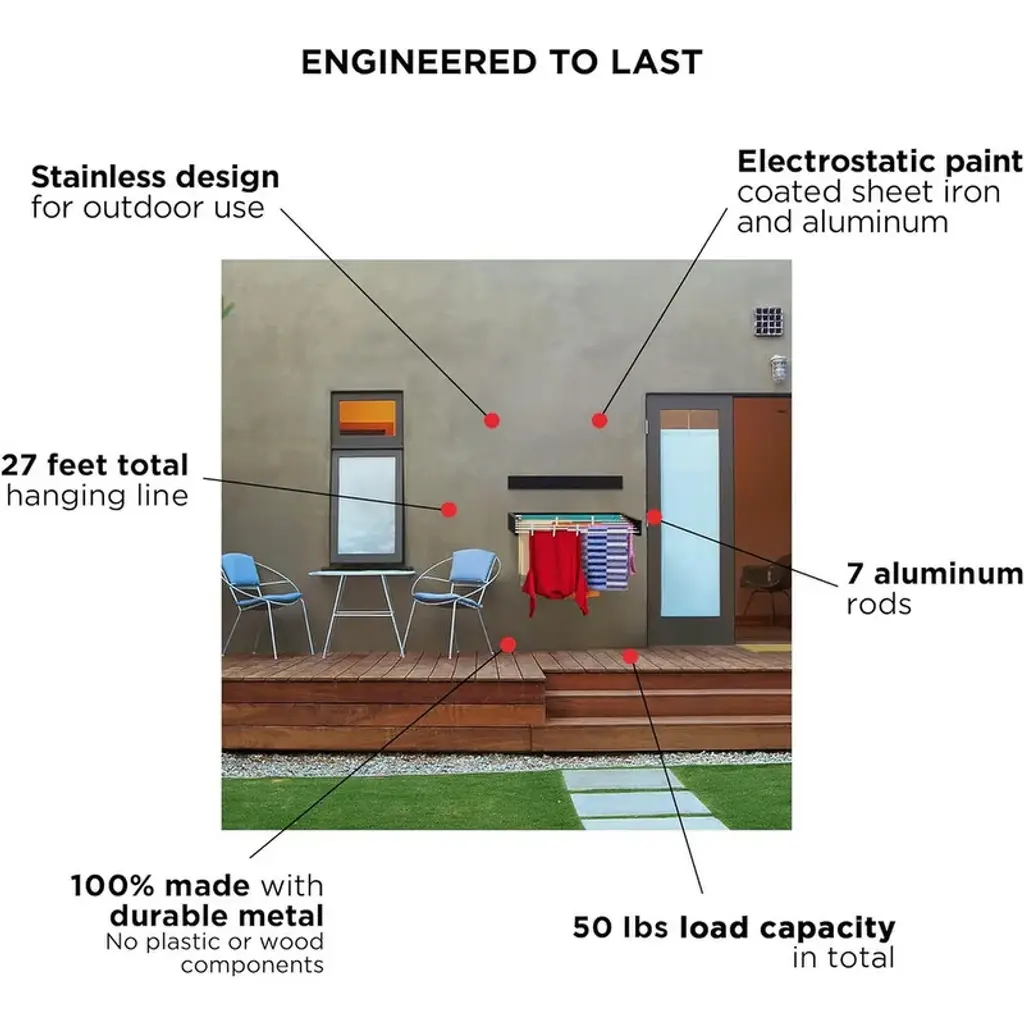 ENGINEERED TO LAST

Stainless design
for outdoor use

Electrostatic paint
coated sheet iron
and aluminum

27 feet total
hanging line

7 aluminum
rods

100% made with
durable metal
No plastic or wood
components

50 lbs load capacity
in total